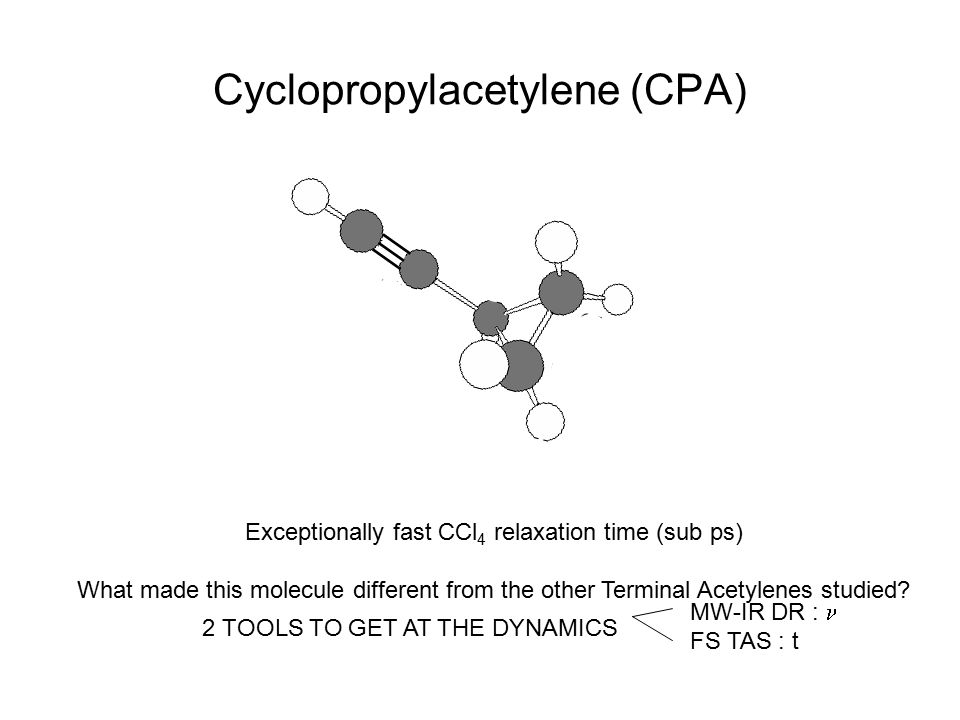 Cyclopropylacetylene (CPA)

Exceptionally fast $CCl_4$ relaxation time (sub ps)

What made this molecule different from the other Terminal Acetylenes studied?

2 TOOLS TO GET AT THE DYNAMICS

MW-IR DR : $\nu$

FS TAS : t